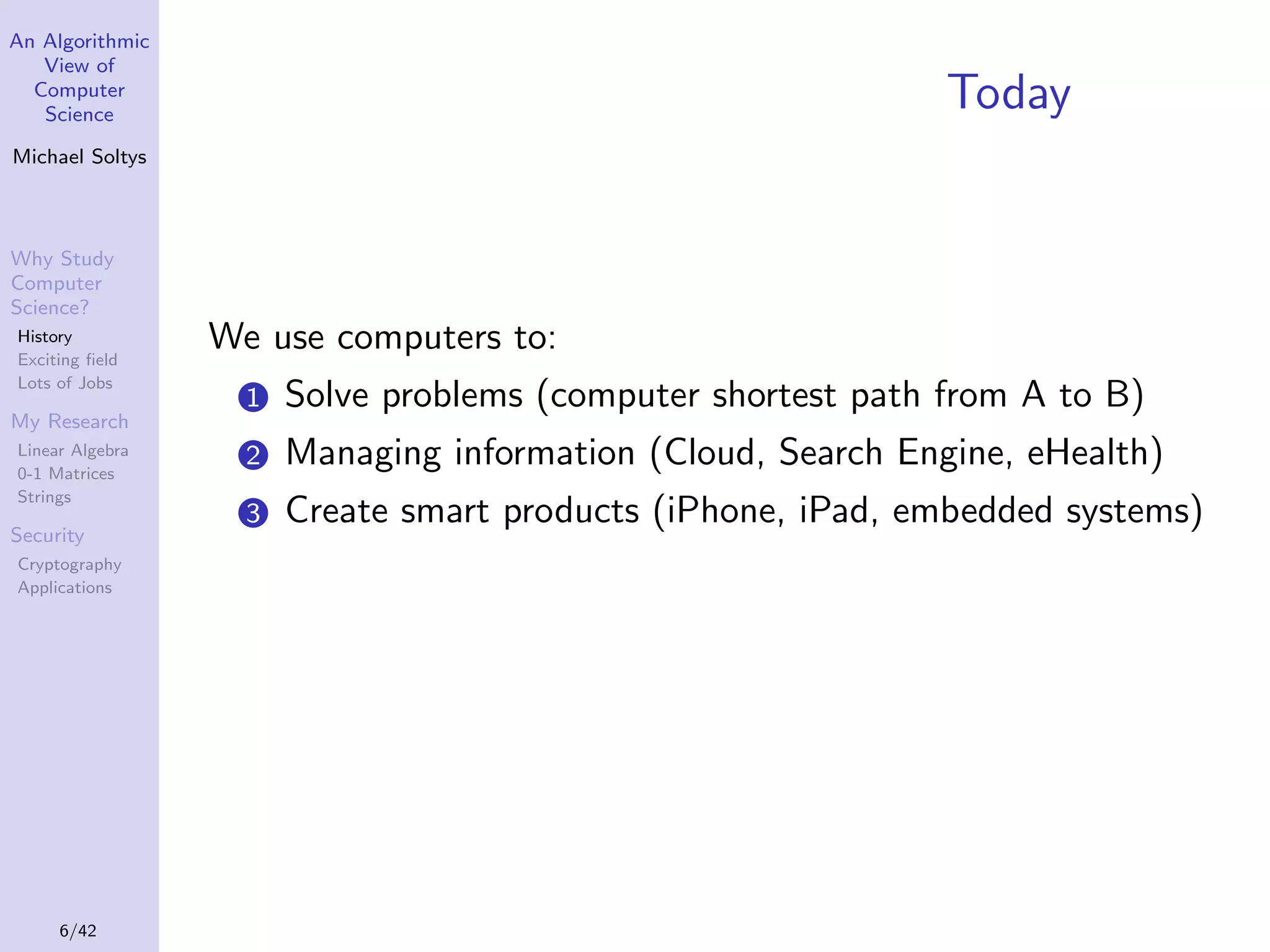 An Algorithmic View of Computer Science

Michael Soltys

Why Study Computer Science?
History
Exciting field
Lots of Jobs

My Research
Linear Algebra
0-1 Matrices
Strings

Security
Cryptography
Applications

6/42

Today

We use computers to:
1 Solve problems (computer shortest path from A to B)
2 Managing information (Cloud, Search Engine, eHealth)
3 Create smart products (iPhone, iPad, embedded systems)